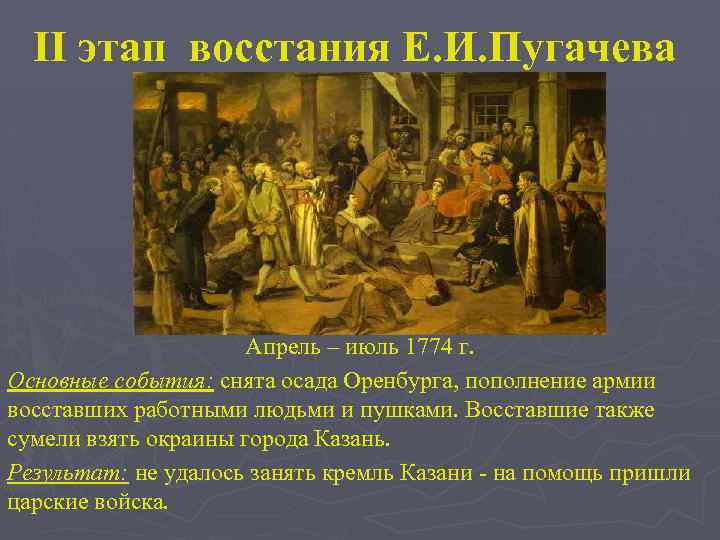 II этап восстания Е.И.Пугачева

Апрель – июль 1774 г.

Основные события: снята осада Оренбурга, пополнение армии восставших работными людьми и пушками. Восставшие также сумели взять окраины города Казань.

Результат: не удалось занять кремль Казани - на помощь пришли царские войска.